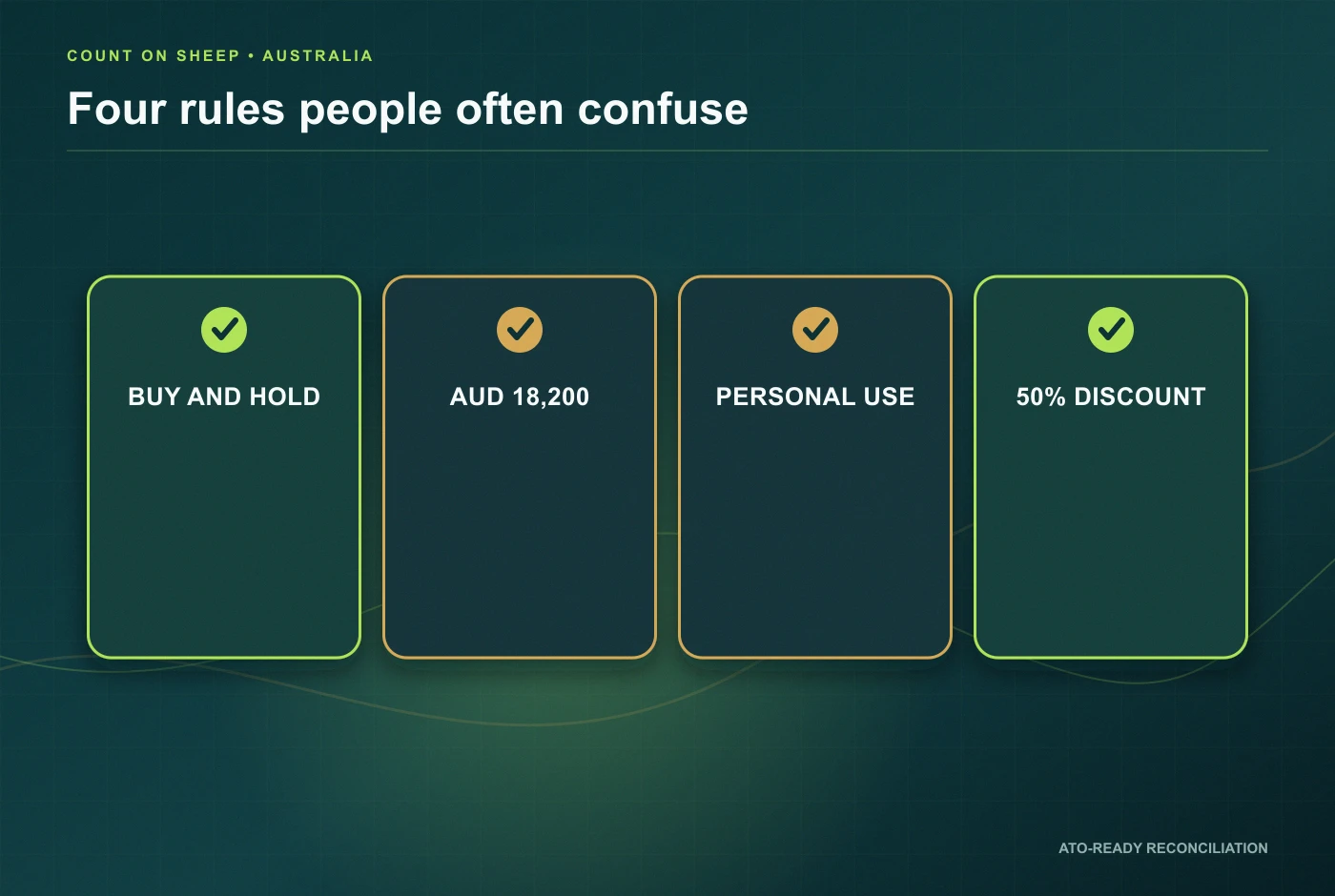 COUNT ON SHEEP • AUSTRALIA

Four rules people often confuse

BUY AND HOLD

AUD 18,200

PERSONAL USE

50% DISCOUNT

ATO-READY RECONCILIATION